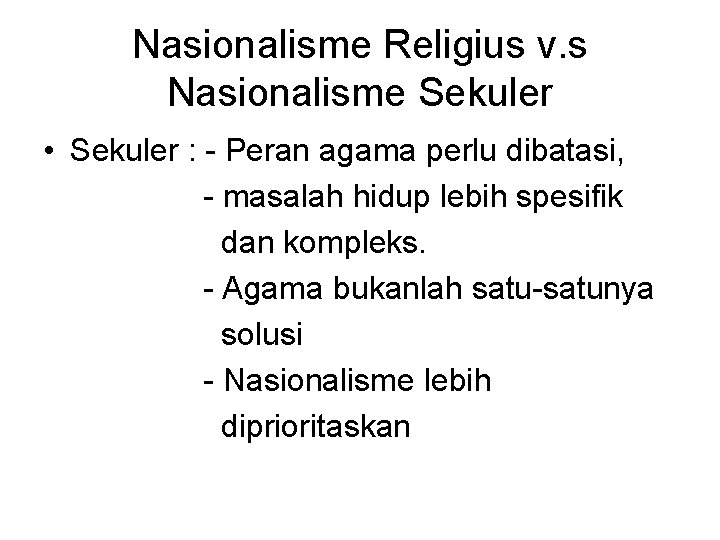 Nasionalisme Religius v.s Nasionalisme Sekuler

• Sekuler : - Peran agama perlu dibatasi,
- masalah hidup lebih spesifik dan kompleks.
- Agama bukanlah satu-satunya solusi
- Nasionalisme lebih diprioritaskan